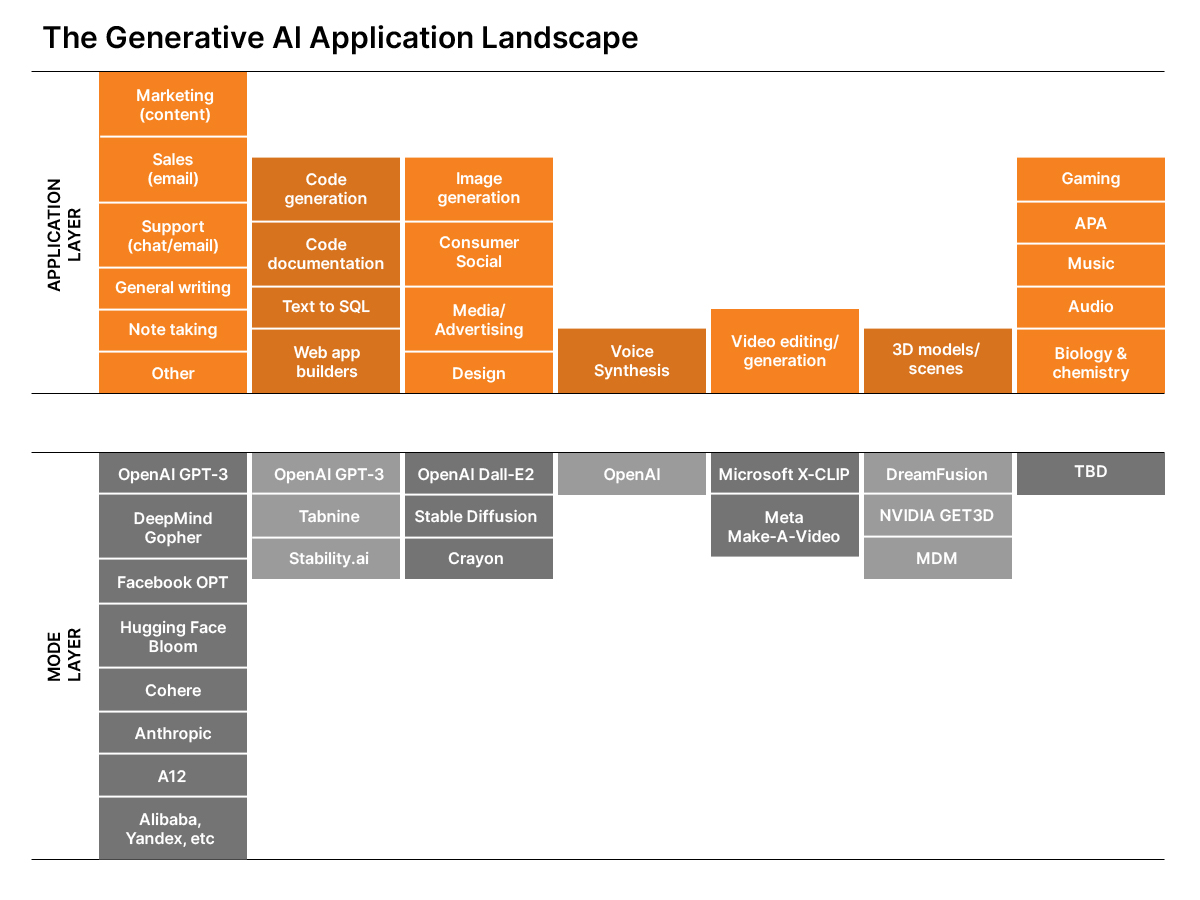 The Generative AI Application Landscape

APPLICATION LAYER

Marketing (content)
Sales (email)
Support (chat/email)
General writing
Note taking
Other

Code generation
Code documentation
Text to SQL
Web app builders

Image generation
Consumer Social
Media/ Advertising
Design

Voice Synthesis

Video editing/ generation

3D models/ scenes

Gaming
APA
Music
Audio
Biology & chemistry

MODE LAYER

OpenAI GPT-3
DeepMind Gopher
Facebook OPT
Hugging Face Bloom
Cohere
Anthropic
A12
Alibaba, Yandex, etc

OpenAI GPT-3
Tabnine
Stability.ai

OpenAI Dall-E2
Stable Diffusion
Crayon

OpenAI

Microsoft X-CLIP
Meta Make-A-Video

DreamFusion
NVIDIA GET3D
MDM

TBD